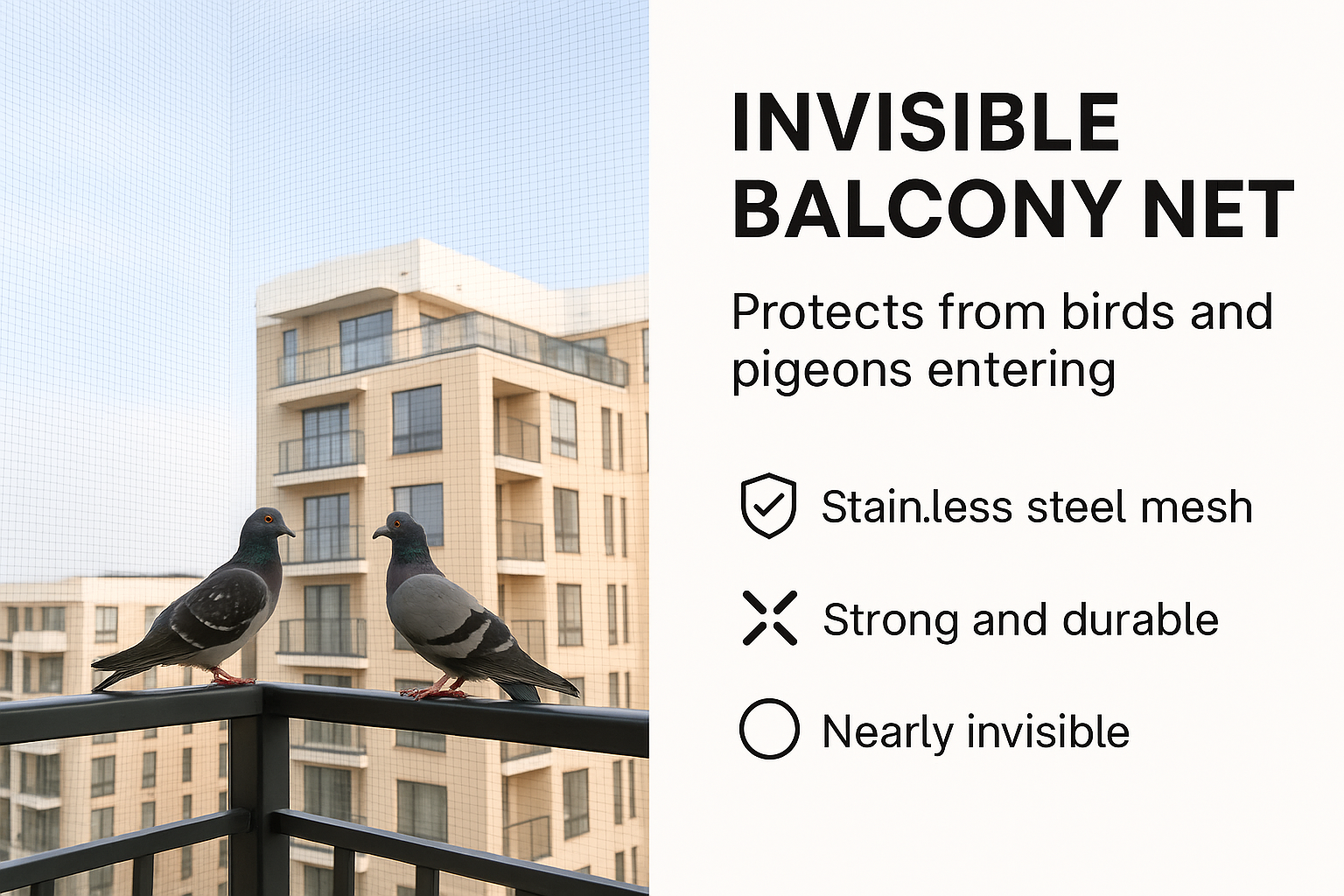 INVISIBLE BALCONY NET

Protects from birds and pigeons entering

Stain.less steel mesh

Strong and durable

Nearly invisible